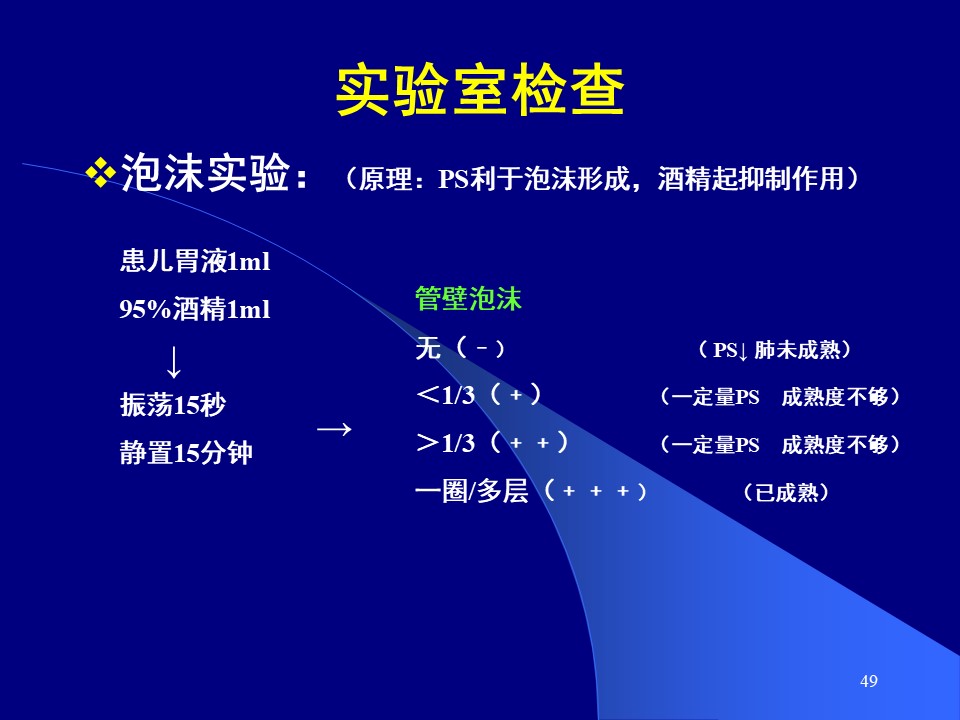 实验室检查

❖泡沫实验：（原理：PS利于泡沫形成，酒精起抑制作用）

患儿胃液1ml
95%酒精1ml
↓
振荡15秒
静置15分钟

→

管壁泡沫
无（－） （PS↓ 肺未成熟）
＜1/3（＋） （一定量PS 成熟度不够）
＞1/3（＋＋） （一定量PS 成熟度不够）
一圈/多层（＋＋＋） （已成熟）

49